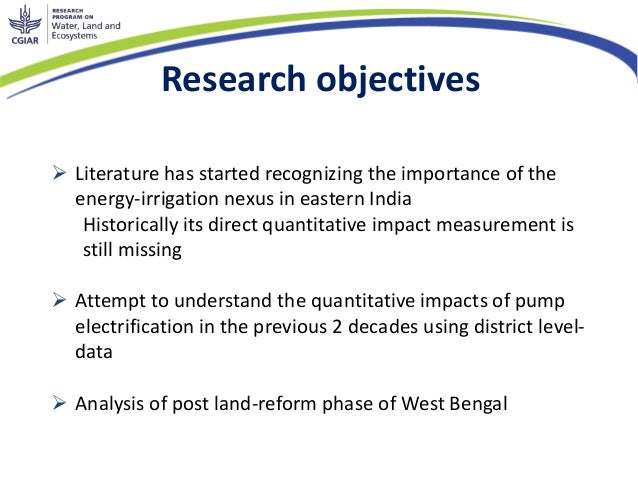 CGIAR
RESEARCH PROGRAM ON
Water, Land and Ecosystems

Research objectives

➢ Literature has started recognizing the importance of the energy-irrigation nexus in eastern India
Historically its direct quantitative impact measurement is still missing

➢ Attempt to understand the quantitative impacts of pump electrification in the previous 2 decades using district level-data

➢ Analysis of post land-reform phase of West Bengal